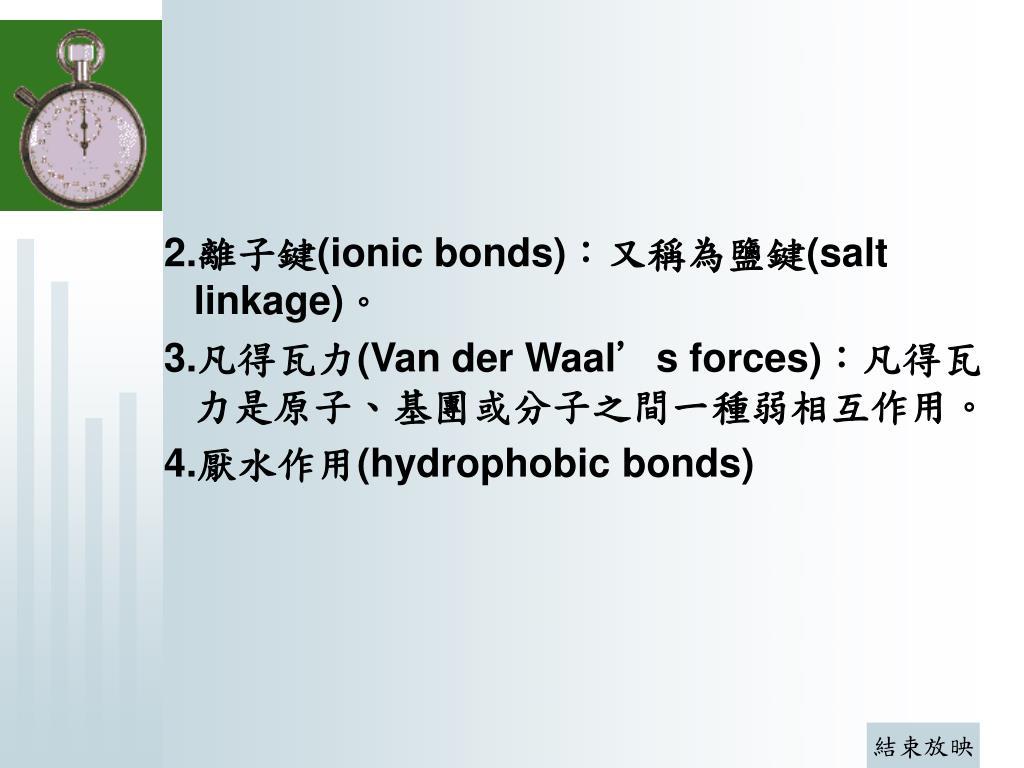 2.離子鍵(ionic bonds)：又稱為鹽鍵(salt linkage)。

3.凡得瓦力(Van der Waal’s forces)：凡得瓦力是原子、基團或分子之間一種弱相互作用。

4.厭水作用(hydrophobic bonds)

結束放映